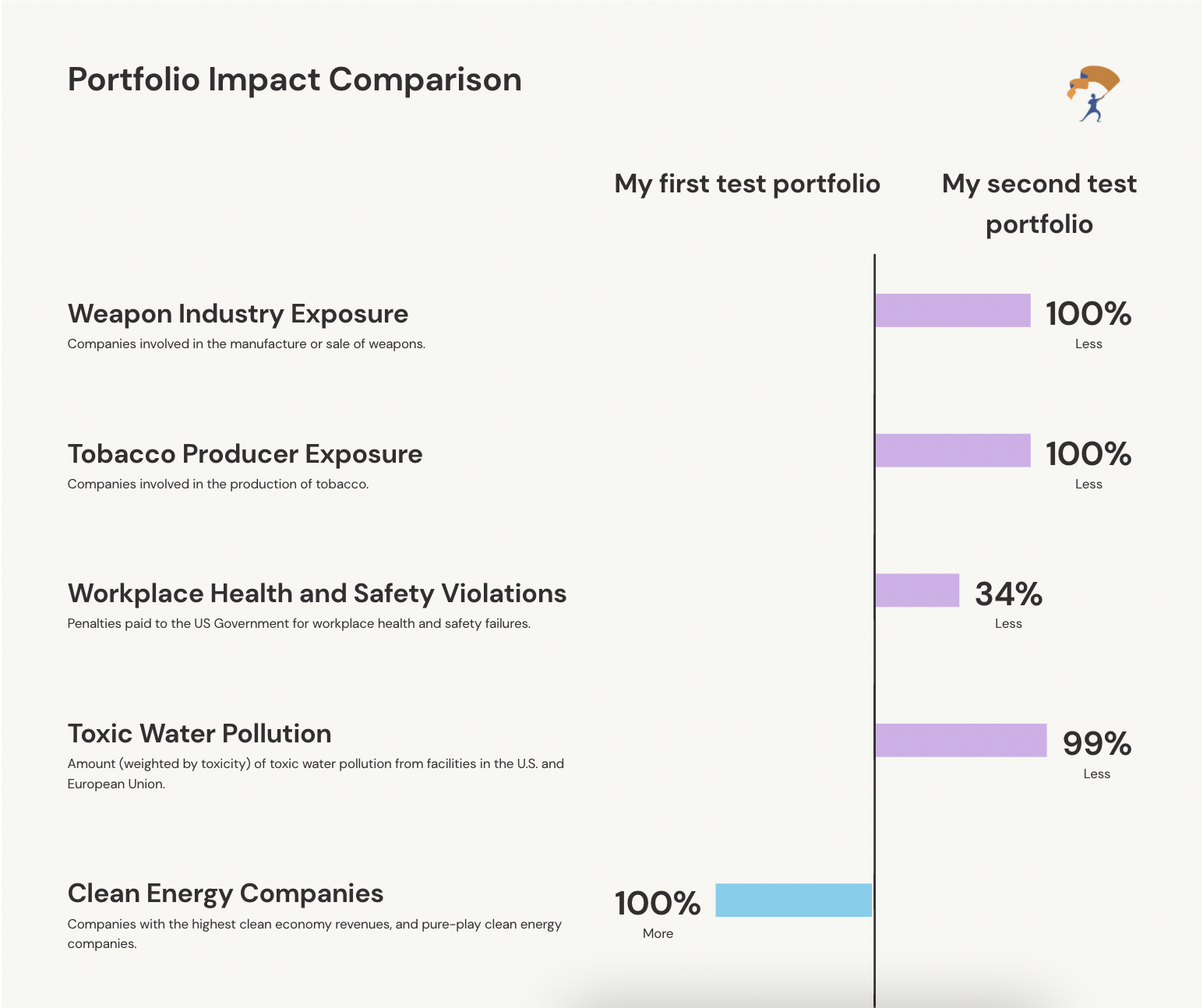 Portfolio Impact Comparison

My first test portfolio

My second test portfolio

Weapon Industry Exposure
Companies involved in the manufacture or sale of weapons.

100%
Less

Tobacco Producer Exposure
Companies involved in the production of tobacco.

100%
Less

Workplace Health and Safety Violations
Penalties paid to the US Government for workplace health and safety failures.

34%
Less

Toxic Water Pollution
Amount (weighted by toxicity) of toxic water pollution from facilities in the U.S. and European Union.

99%
Less

Clean Energy Companies
Companies with the highest clean economy revenues, and pure-play clean energy companies.

100%
More